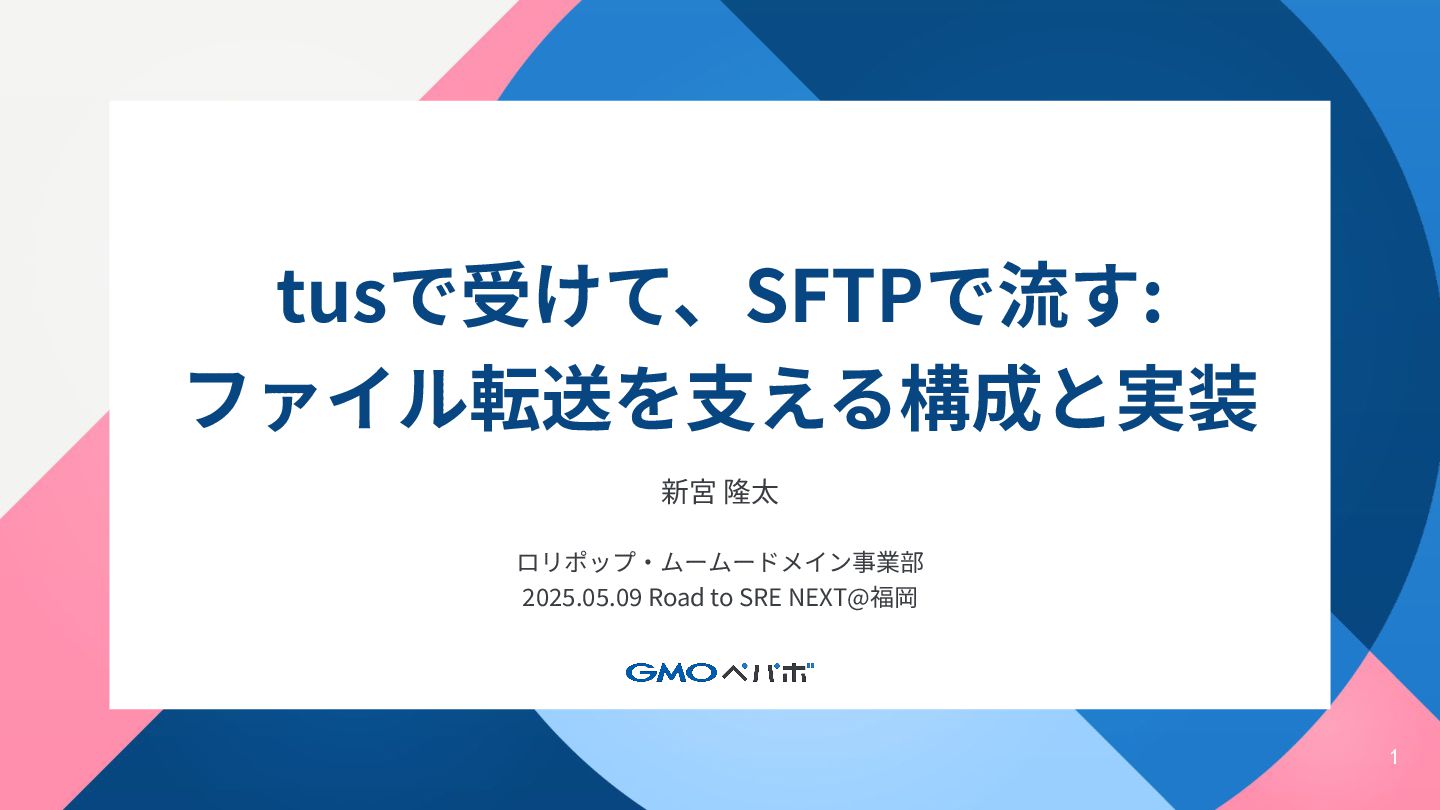 tusで受けて、SFTPで流す:
ファイル転送を支える構成と実装

新宮 隆太

ロリポップ・ムームードメイン事業部
2025.05.09 Road to SRE NEXT@福岡

GMOペパボ

1